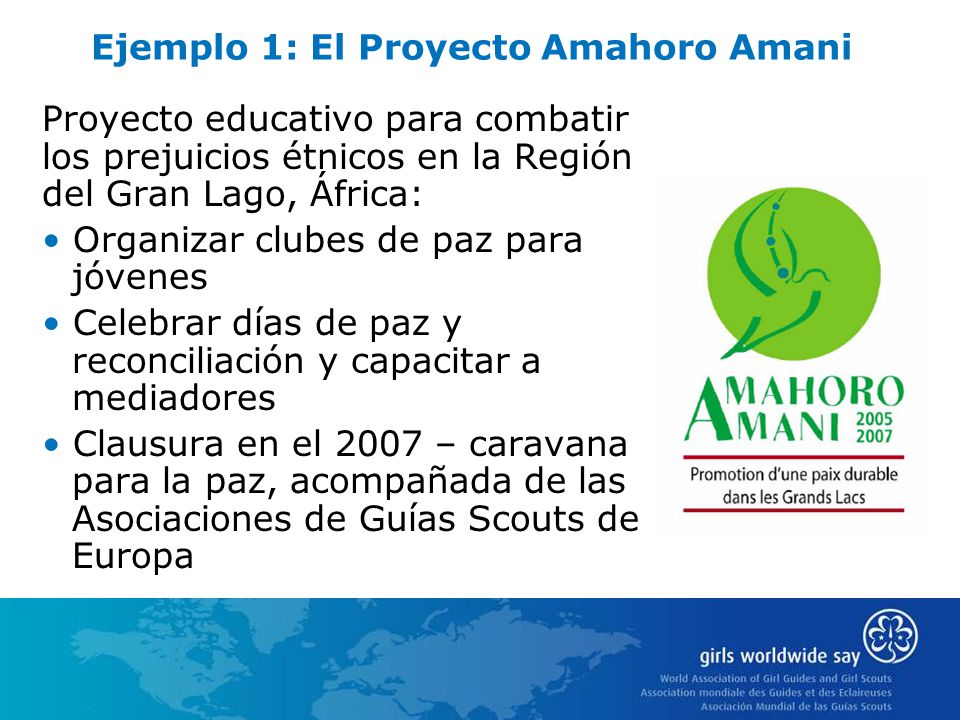 Ejemplo 1: El Proyecto Amahoro Amani

Proyecto educativo para combatir los prejuicios étnicos en la Región del Gran Lago, África:

• Organizar clubes de paz para jóvenes
• Celebrar días de paz y reconciliación y capacitar a mediadores
• Clausura en el 2007 – caravana para la paz, acompañada de las Asociaciones de Guías Scouts de Europa

AMAHORO
AMANI 2005 2007
Promotion d'une paix durable dans les Grands Lacs

girls worldwide say
World Association of Girl Guides and Girl Scouts
Association mondiale des Guides et des Eclaireuses
Asociación Mundial de las Guías Scouts